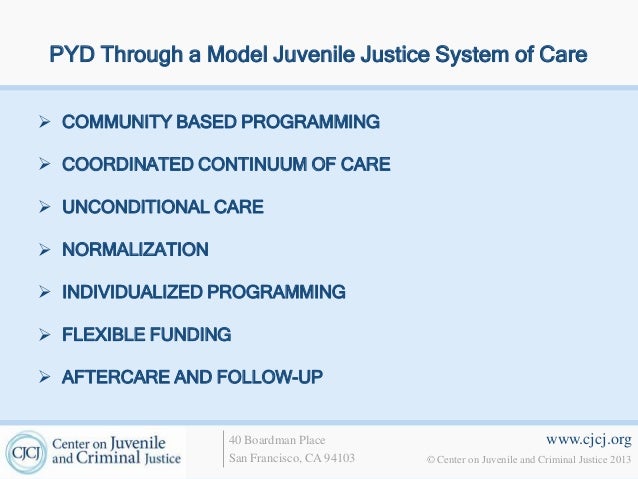 PYD Through a Model Juvenile Justice System of Care

➢ COMMUNITY BASED PROGRAMMING

➢ COORDINATED CONTINUUM OF CARE

➢ UNCONDITIONAL CARE

➢ NORMALIZATION

➢ INDIVIDUALIZED PROGRAMMING

➢ FLEXIBLE FUNDING

➢ AFTERCARE AND FOLLOW-UP

CJCJ Center on Juvenile and Criminal Justice

40 Boardman Place
San Francisco, CA 94103

www.cjcj.org
© Center on Juvenile and Criminal Justice 2013